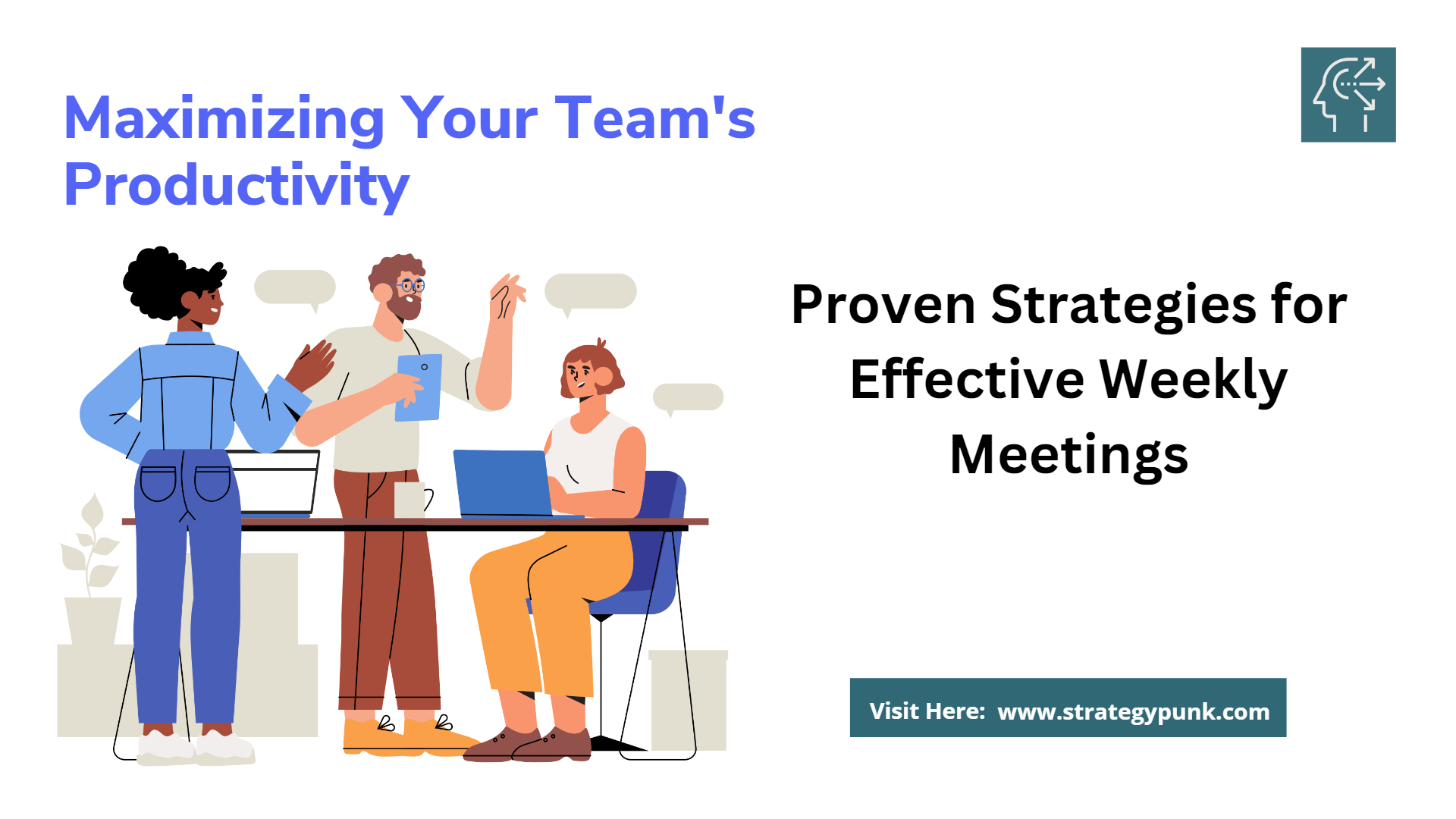 Maximizing Your Team's Productivity

Proven Strategies for Effective Weekly Meetings

Visit Here: www.strategypunk.com